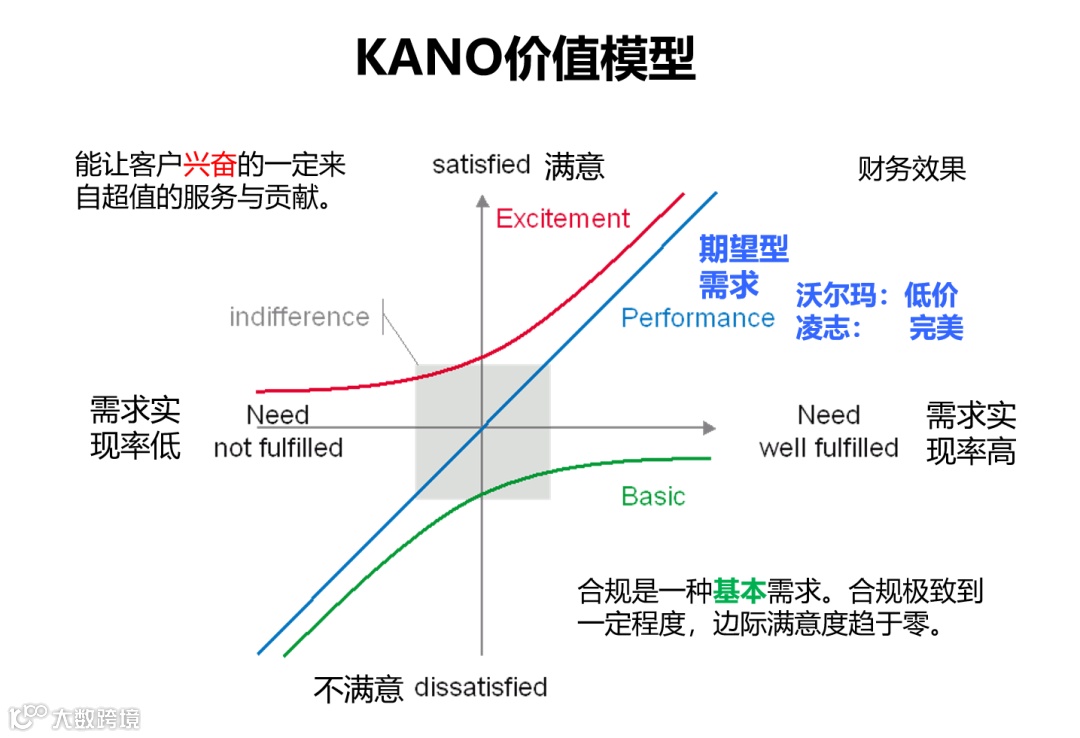 KANO价值模型

能让客户兴奋的一定来自超值的服务与贡献。

satisfied 满意

财务效果

Excitement

期望型需求

沃尔玛：低价
凌志： 完美

indifference

Performance

需求实现率低

Need not fulfilled

Need well fulfilled

需求实现率高

Basic

合规是一种基本需求。合规极致到一定程度，边际满意度趋于零。

不满意 dissatisfied

大数跨境